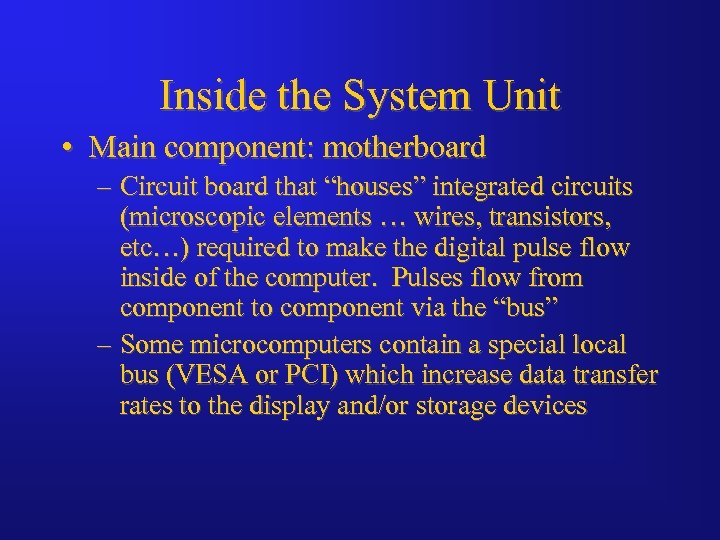 Inside the System Unit

• Main component: motherboard

– Circuit board that “houses” integrated circuits (microscopic elements … wires, transistors, etc…) required to make the digital pulse flow inside of the computer.  Pulses flow from component to component via the “bus”

– Some microcomputers contain a special local bus (VESA or PCI) which increase data transfer rates to the display and/or storage devices